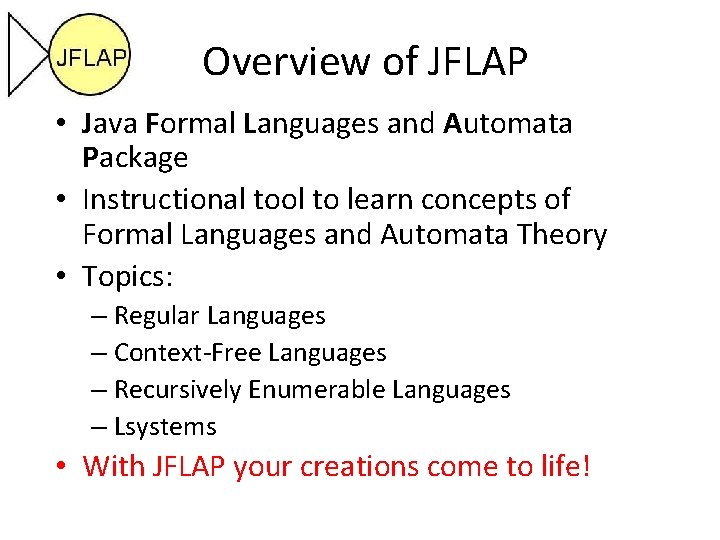 JFLAP

Overview of JFLAP

• Java Formal Languages and Automata Package
• Instructional tool to learn concepts of Formal Languages and Automata Theory
• Topics:
– Regular Languages
– Context-Free Languages
– Recursively Enumerable Languages
– Lsystems
• With JFLAP your creations come to life!